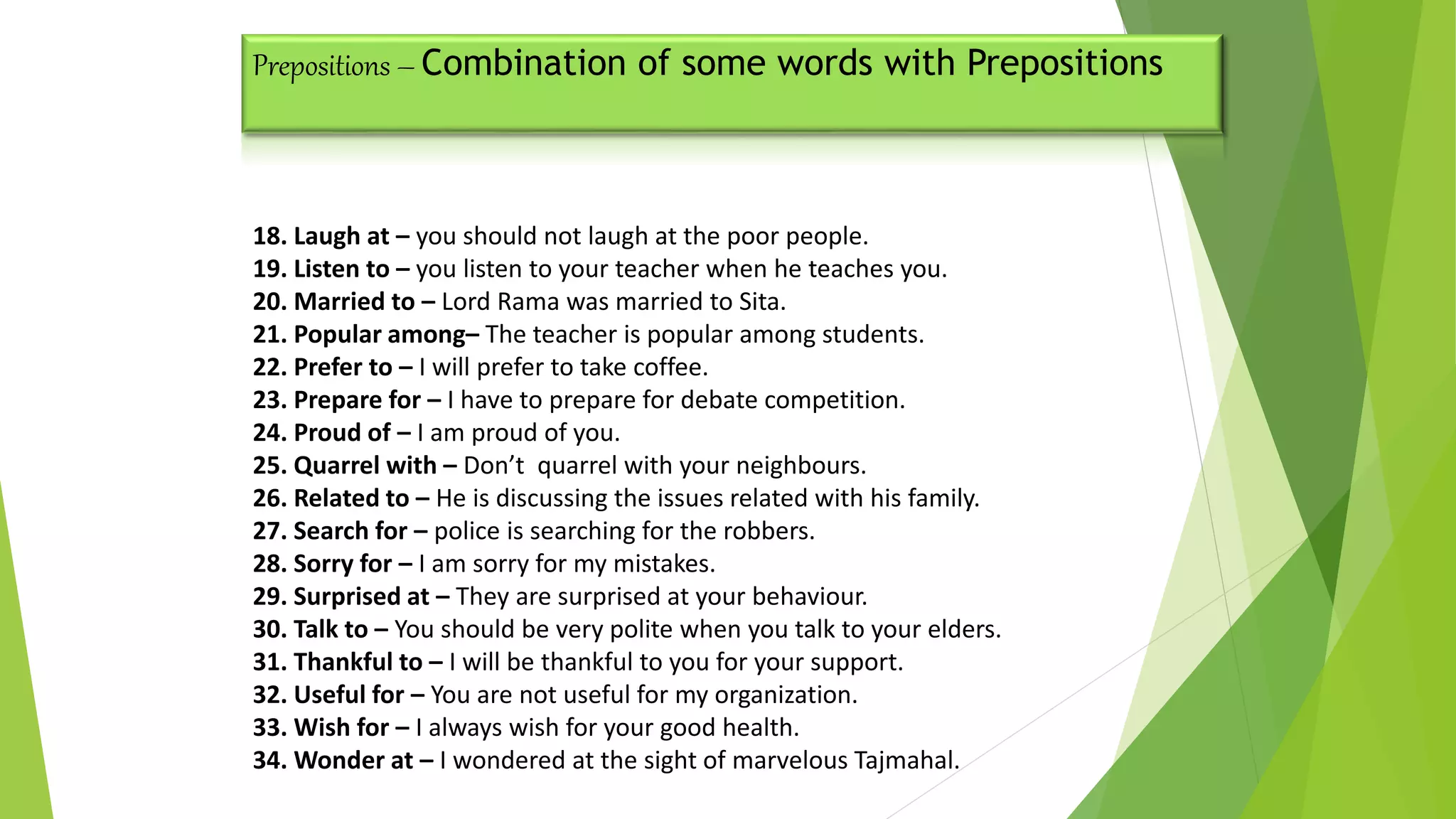 Prepositions – Combination of some words with Prepositions

18. Laugh at – you should not laugh at the poor people.
19. Listen to – you listen to your teacher when he teaches you.
20. Married to – Lord Rama was married to Sita.
21. Popular among– The teacher is popular among students.
22. Prefer to – I will prefer to take coffee.
23. Prepare for – I have to prepare for debate competition.
24. Proud of – I am proud of you.
25. Quarrel with – Don't  quarrel with your neighbours.
26. Related to – He is discussing the issues related with his family.
27. Search for – police is searching for the robbers.
28. Sorry for – I am sorry for my mistakes.
29. Surprised at – They are surprised at your behaviour.
30. Talk to – You should be very polite when you talk to your elders.
31. Thankful to – I will be thankful to you for your support.
32. Useful for – You are not useful for my organization.
33. Wish for – I always wish for your good health.
34. Wonder at – I wondered at the sight of marvelous Tajmahal.